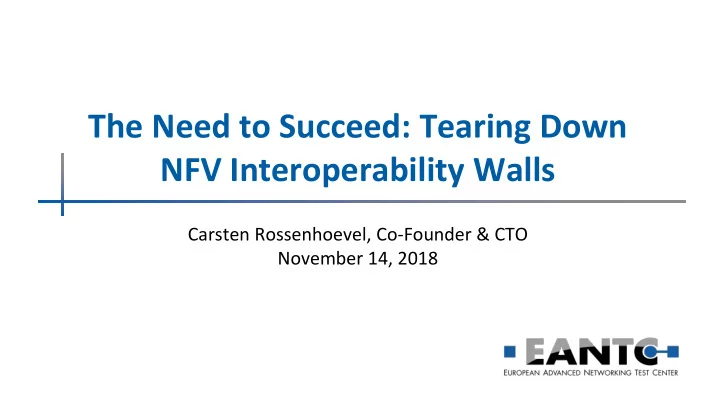 The Need to Succeed: Tearing Down NFV Interoperability Walls

Carsten Rossenhoevel, Co-Founder & CTO
November 14, 2018

EANTC
EUROPEAN ADVANCED NETWORKING TEST CENTER